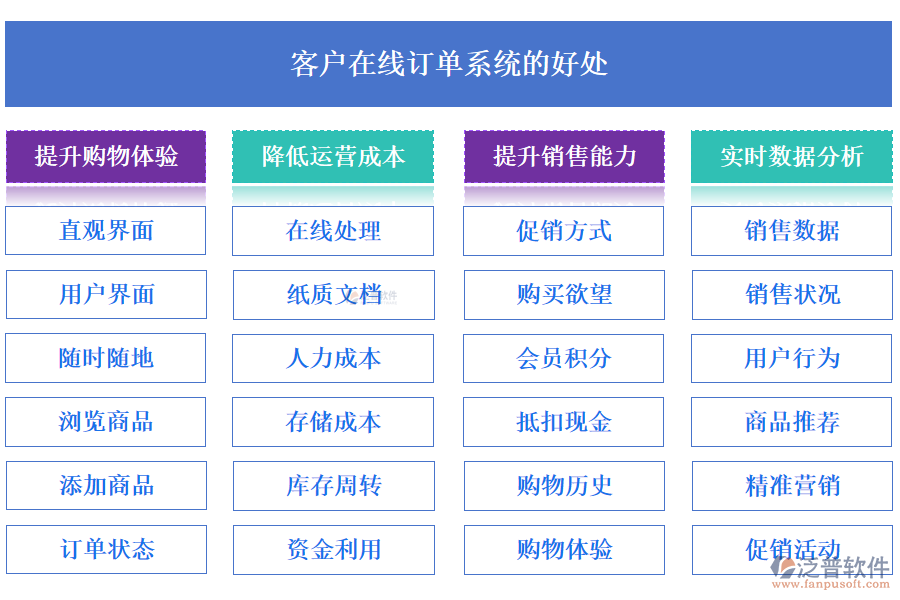 客户在线订单系统的好处

提升购物体验
直观界面
用户界面
随时随地
浏览商品
添加商品
订单状态

降低运营成本
在线处理
纸质文档
人力成本
存储成本
库存周转
资金利用

提升销售能力
促销方式
购买欲望
会员积分
抵扣现金
购物历史
购物体验

实时数据分析
销售数据
销售状况
用户行为
商品推荐
精准营销
促销活动

泛普软件
www.fanpusoft.com